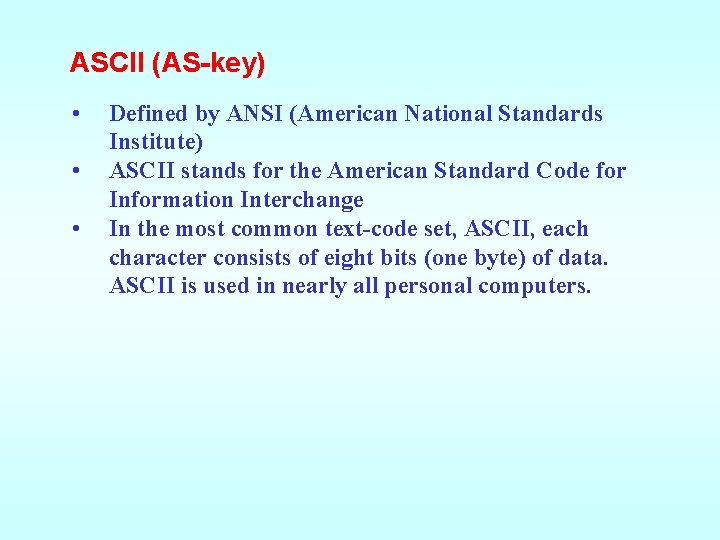 ASCII (AS-key)

• Defined by ANSI (American National Standards Institute)
• ASCII stands for the American Standard Code for Information Interchange
• In the most common text-code set, ASCII, each character consists of eight bits (one byte) of data. ASCII is used in nearly all personal computers.